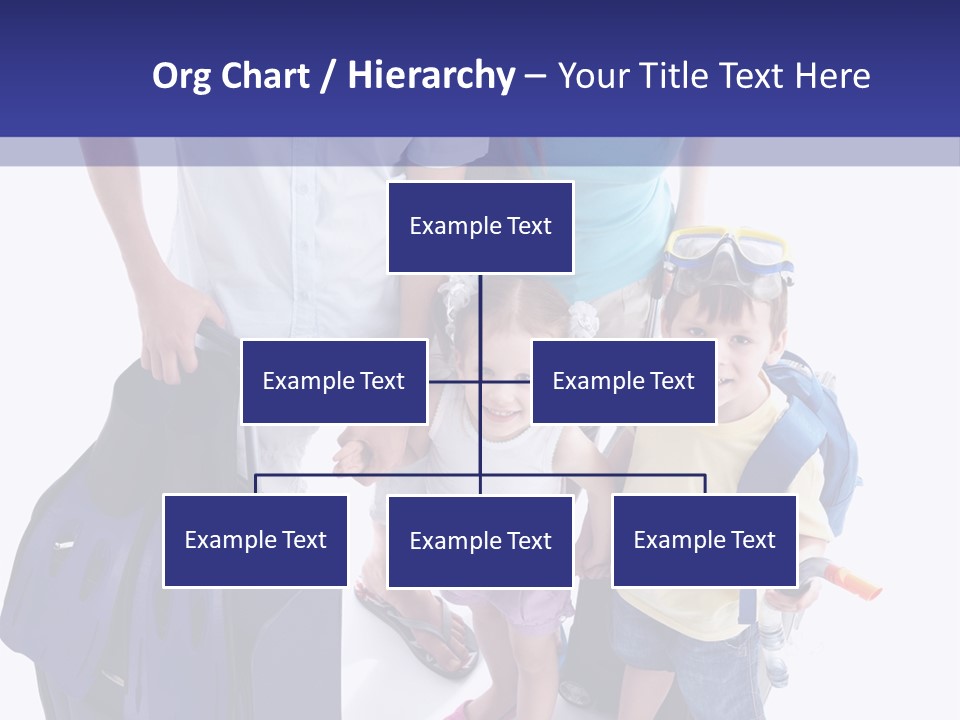 Org Chart / Hierarchy – Your Title Text Here

Example Text

Example Text

Example Text

Example Text

Example Text

Example Text